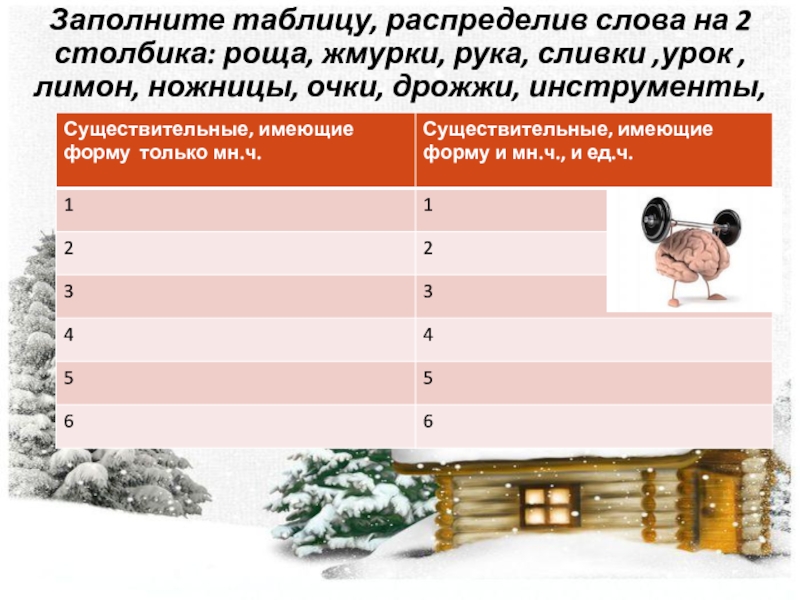 Заполните таблицу, распределив слова на 2 столбика: роща, жмурки, рука, сливки ,урок , лимон, ножницы, очки, дрожжи, инструменты,

| Существительные, имеющие форму только мн.ч. | Существительные, имеющие форму и мн.ч., и ед.ч. |
|---|---|
| 1 | 1 |
| 2 | 2 |
| 3 | 3 |
| 4 | 4 |
| 5 | 5 |
| 6 | 6 |